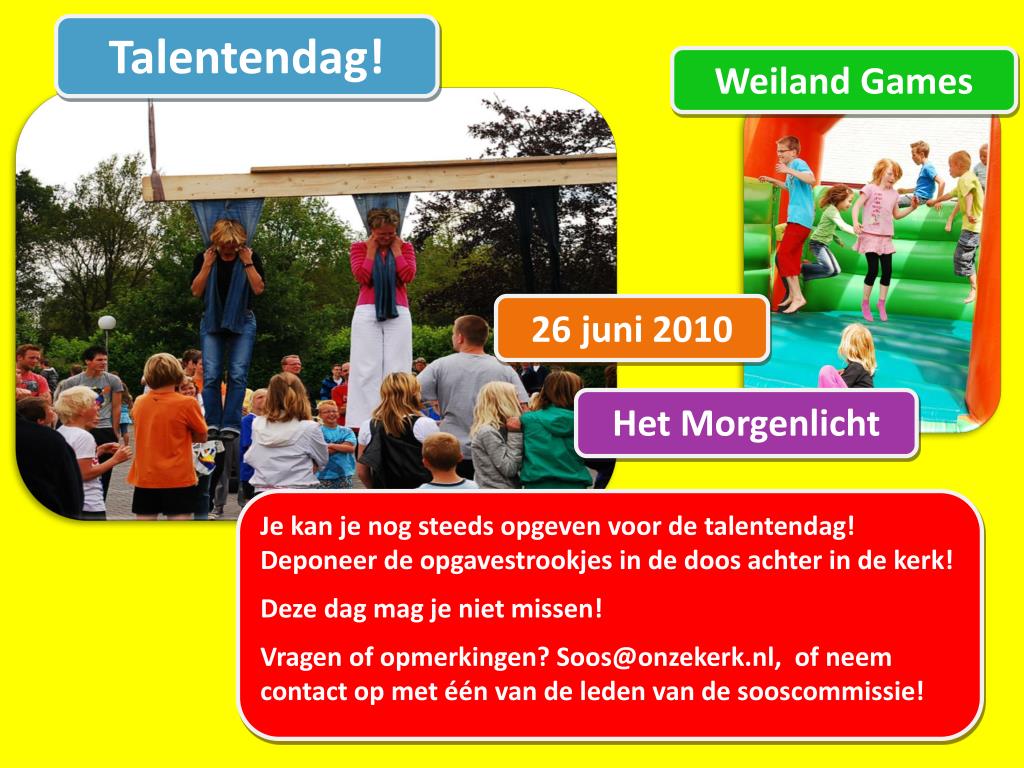 Talentendag!

Weiland Games

26 juni 2010

Het Morgenlicht

Je kan je nog steeds opgeven voor de talentendag! Deponeer de opgavestrookjes in de doos achter in de kerk!

Deze dag mag je niet missen!

Vragen of opmerkingen? Soos@onzekerk.nl, of neem contact op met één van de leden van de sooscommissie!